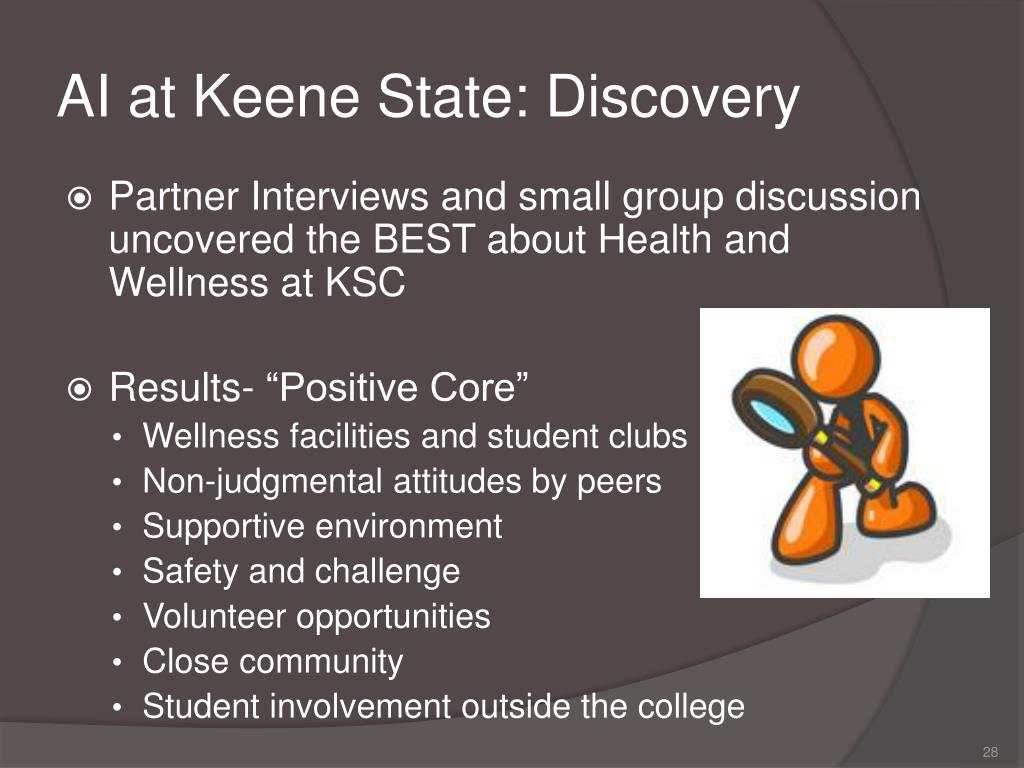 AI at Keene State: Discovery

Partner Interviews and small group discussion uncovered the BEST about Health and Wellness at KSC

Results- “Positive Core”
• Wellness facilities and student clubs
• Non-judgmental attitudes by peers
• Supportive environment
• Safety and challenge
• Volunteer opportunities
• Close community
• Student involvement outside the college

28